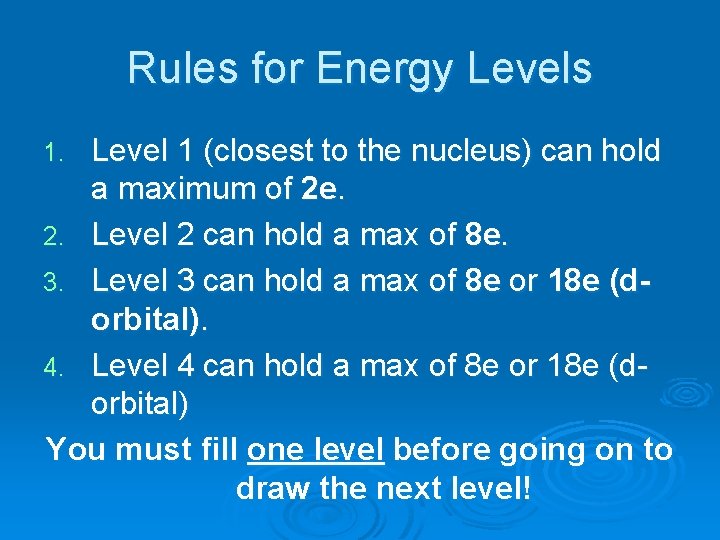 Rules for Energy Levels

1. Level 1 (closest to the nucleus) can hold a maximum of 2e.
2. Level 2 can hold a max of 8e.
3. Level 3 can hold a max of 8e or 18e (d-orbital).
4. Level 4 can hold a max of 8e or 18e (d-orbital)

You must fill one level before going on to draw the next level!